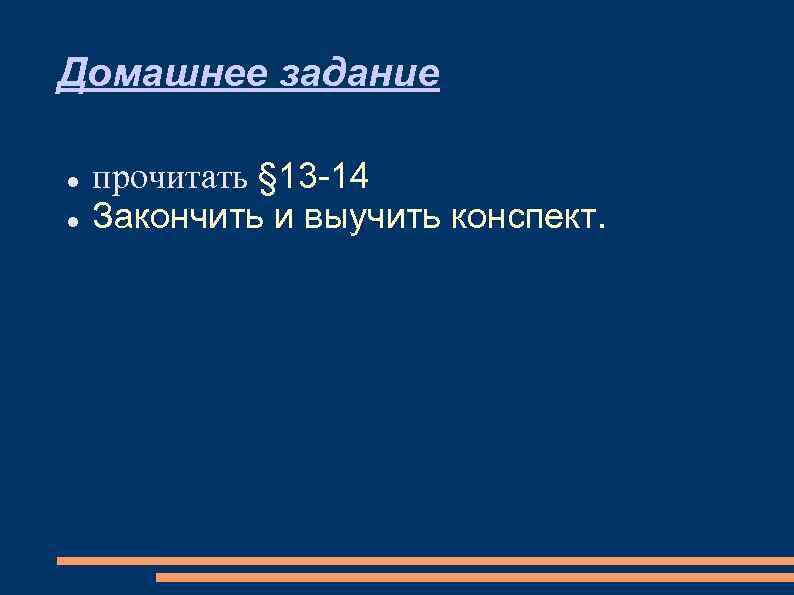 Домашнее задание

- прочитать §13-14
- Закончить и выучить конспект.